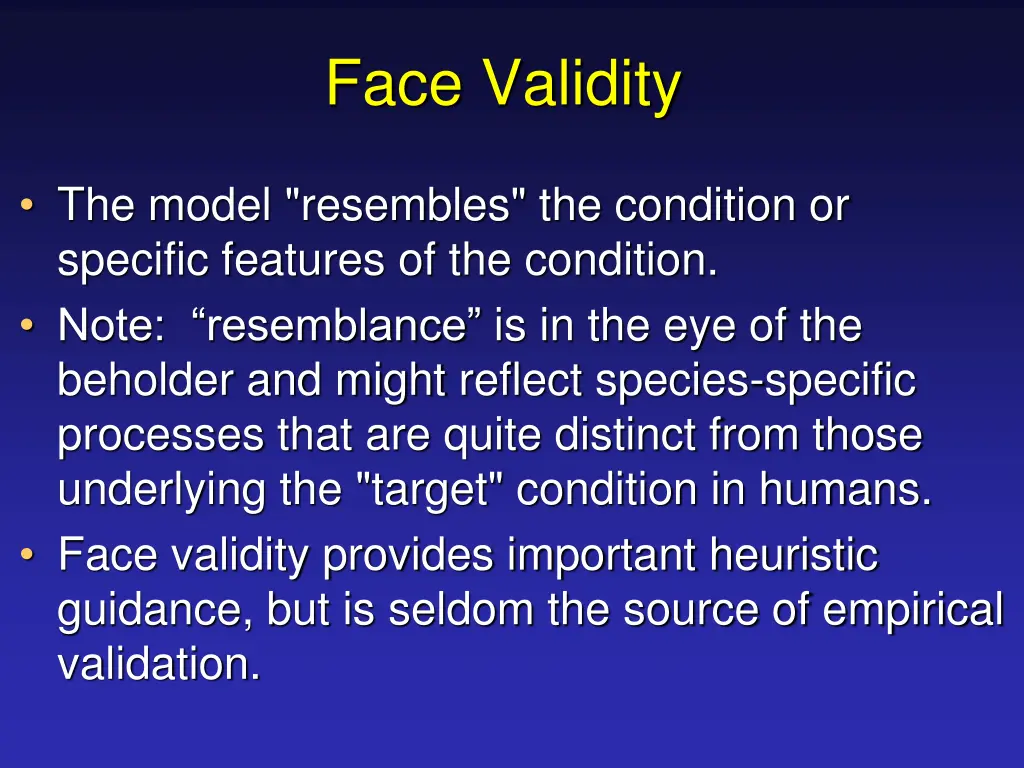 Face Validity

• The model "resembles" the condition or specific features of the condition.
• Note: “resemblance” is in the eye of the beholder and might reflect species-specific processes that are quite distinct from those underlying the "target" condition in humans.
• Face validity provides important heuristic guidance, but is seldom the source of empirical validation.